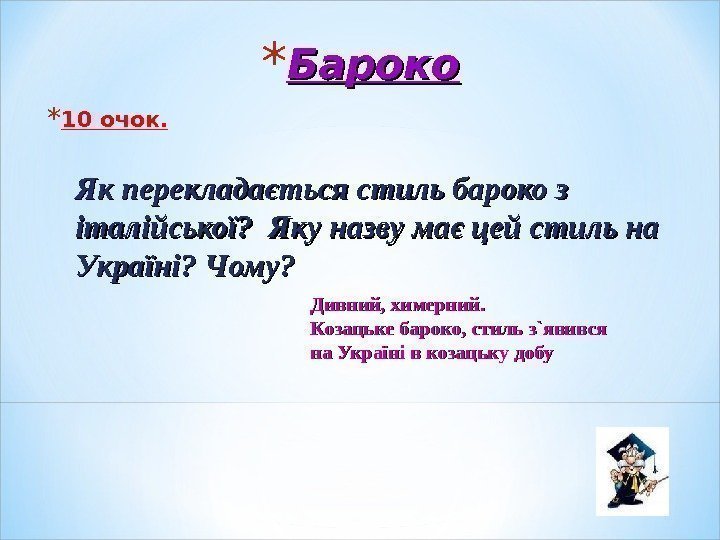 *Бароко

*10 очок.

Як перекладається стиль бароко з італійської? Яку назву має цей стиль на Україні? Чому?

Дивний, химерний.
Козацьке бароко, стиль з`явився на Україні в козацьку добу